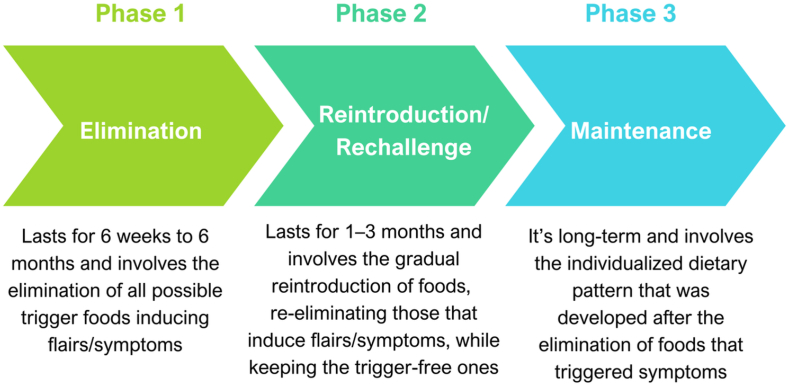 Phase 1

Elimination

Lasts for 6 weeks to 6 months and involves the elimination of all possible trigger foods inducing flairs/symptoms

Phase 2

Reintroduction/ Rechallenge

Lasts for 1–3 months and involves the gradual reintroduction of foods, re-eliminating those that induce flairs/symptoms, while keeping the trigger-free ones

Phase 3

Maintenance

It's long-term and involves the individualized dietary pattern that was developed after the elimination of foods that triggered symptoms